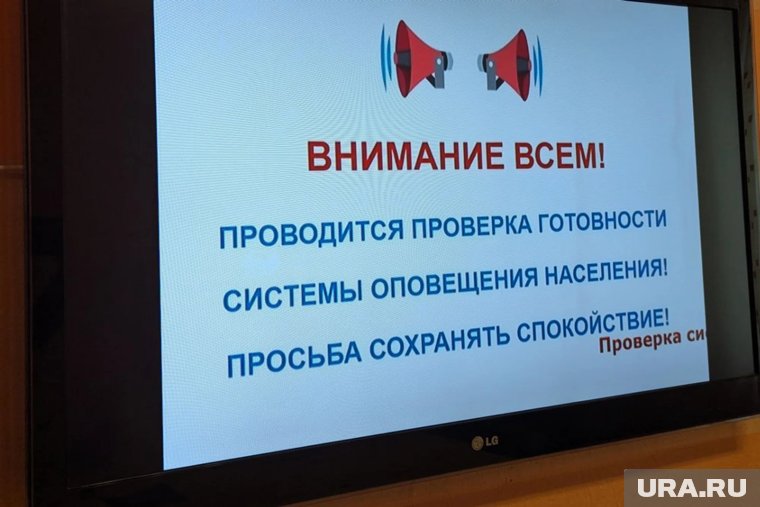 ВНИМАНИЕ ВСЕМ!

ПРОВОДИТСЯ ПРОВЕРКА ГОТОВНОСТИ

СИСТЕМЫ ОПОВЕЩЕНИЯ НАСЕЛЕНИЯ!

ПРОСЬБА СОХРАНЯТЬ СПОКОЙСТВИЕ!

Проверка си

LG

URA.RU